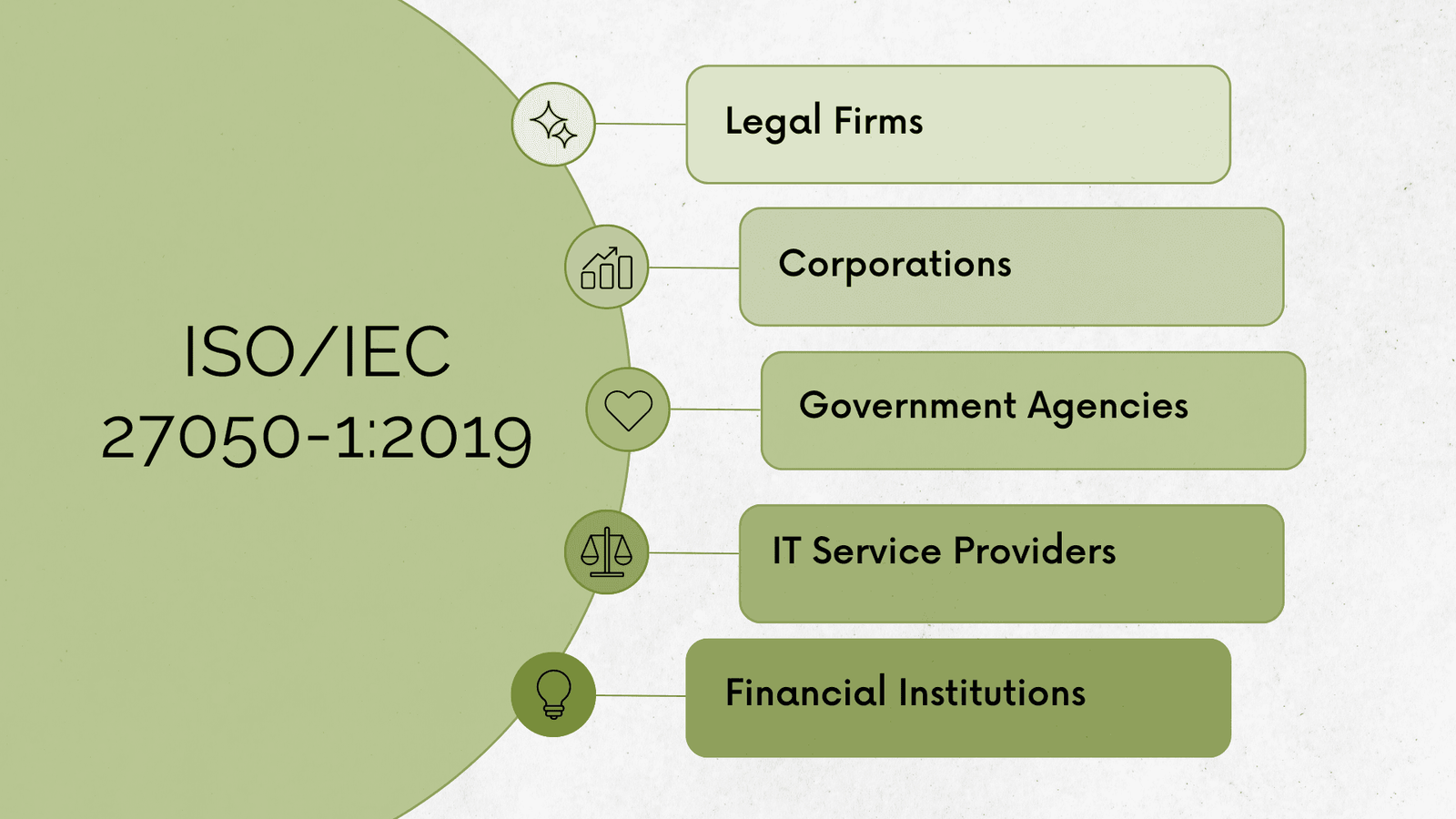 ISO/IEC 27050-1:2019

Legal Firms

Corporations

Government Agencies

IT Service Providers

Financial Institutions